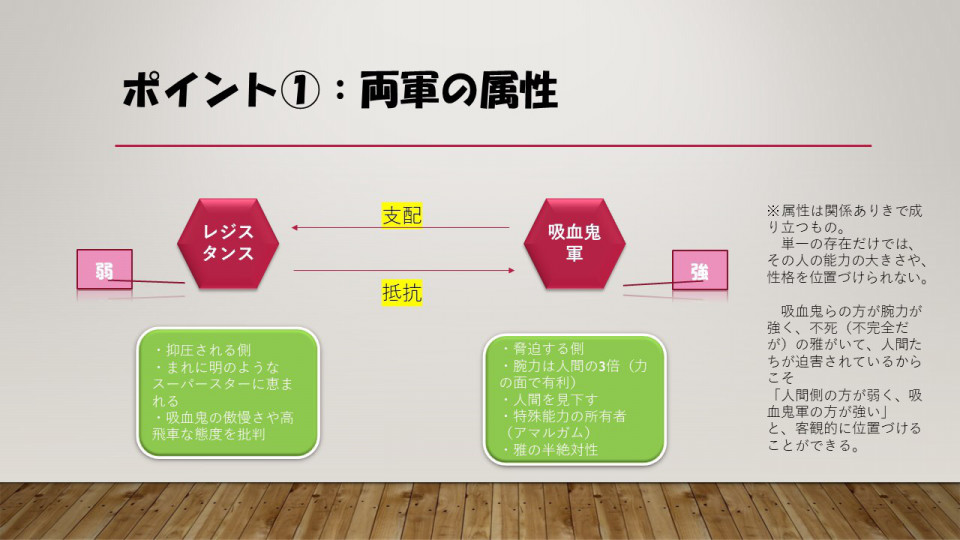 ポイント①：両軍の属性

弱

レジスタンス

支配

抵抗

吸血鬼軍

強

・抑圧される側
・まれに明のようなスーパースターに恵まれる
・吸血鬼の傲慢さや高飛車な態度を批判

・脅迫する側
・腕力は人間の3倍（力の面で有利）
・人間を見下す
・特殊能力の所有者（アマルガム）
・雅の半絶対性

※属性は関係ありきで成り立つもの。
単一の存在だけでは、その人の能力の大きさや、性格を位置づけられない。

吸血鬼らの方が腕力が強く、不死（不完全だが）の雅がいて、人間たちが迫害されているからこそ
「人間側の方が弱く、吸血鬼軍の方が強い」
と、客観的に位置づけることができる。